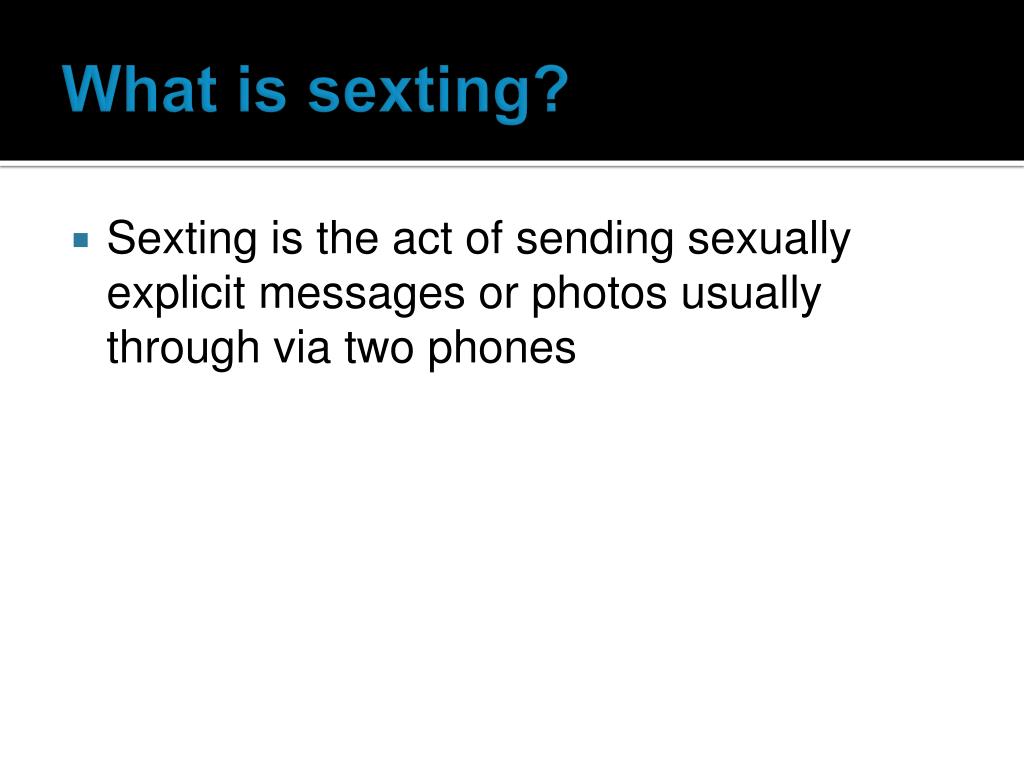 What is sexting?

Sexting is the act of sending sexually explicit messages or photos usually through via two phones